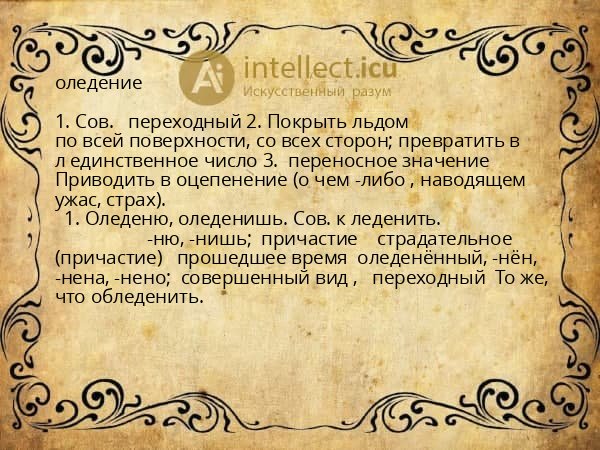 Ai intellect.icu
Искусственный разум

оледение

1. Сов. переходный 2. Покрыть льдом по всей поверхности, со всех сторон; превратить в л единственное число 3. переносное значение Приводить в оцепенение (о чем -либо , наводящем ужас, страх).
1. Оледеню, оледенишь. Сов. к леденить.
-ню, -нишь; причастие страдательное (причастие) прошедшее время оледенённый, -нён, -нена, -нено; совершенный вид , переходный То же, что обледенить.